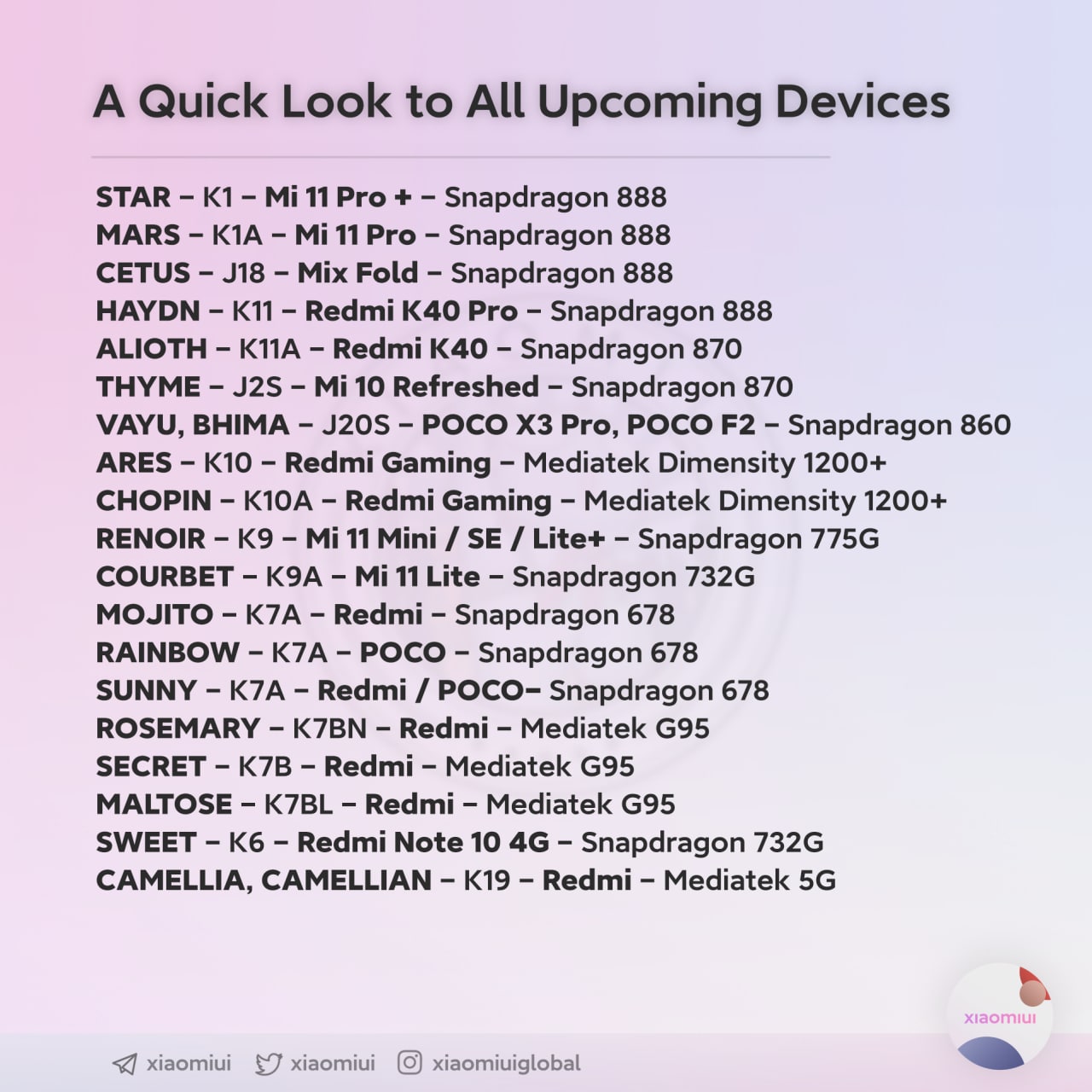 A Quick Look to All Upcoming Devices

STAR – K1 – Mi 11 Pro + – Snapdragon 888
MARS – K1A – Mi 11 Pro – Snapdragon 888
CETUS – J18 – Mix Fold – Snapdragon 888
HAYDN – K11 – Redmi K40 Pro – Snapdragon 888
ALIOTH – K11A – Redmi K40 – Snapdragon 870
THYME – J2S – Mi 10 Refreshed – Snapdragon 870
VAYU, BHIMA – J20S – POCO X3 Pro, POCO F2 – Snapdragon 860
ARES – K10 – Redmi Gaming – Mediatek Dimensity 1200+
CHOPIN – K10A – Redmi Gaming – Mediatek Dimensity 1200+
RENOIR – K9 – Mi 11 Mini / SE / Lite+ – Snapdragon 775G
COURBET – K9A – Mi 11 Lite – Snapdragon 732G
MOJITO – K7A – Redmi – Snapdragon 678
RAINBOW – K7A – POCO – Snapdragon 678
SUNNY – K7A – Redmi / POCO– Snapdragon 678
ROSEMARY – K7BN – Redmi – Mediatek G95
SECRET – K7B – Redmi – Mediatek G95
MALTOSE – K7BL – Redmi – Mediatek G95
SWEET – K6 – Redmi Note 10 4G – Snapdragon 732G
CAMELLIA, CAMELLIAN – K19 – Redmi – Mediatek 5G

xiaomiui

xiaomiui xiaomiui xiaomiuiglobal